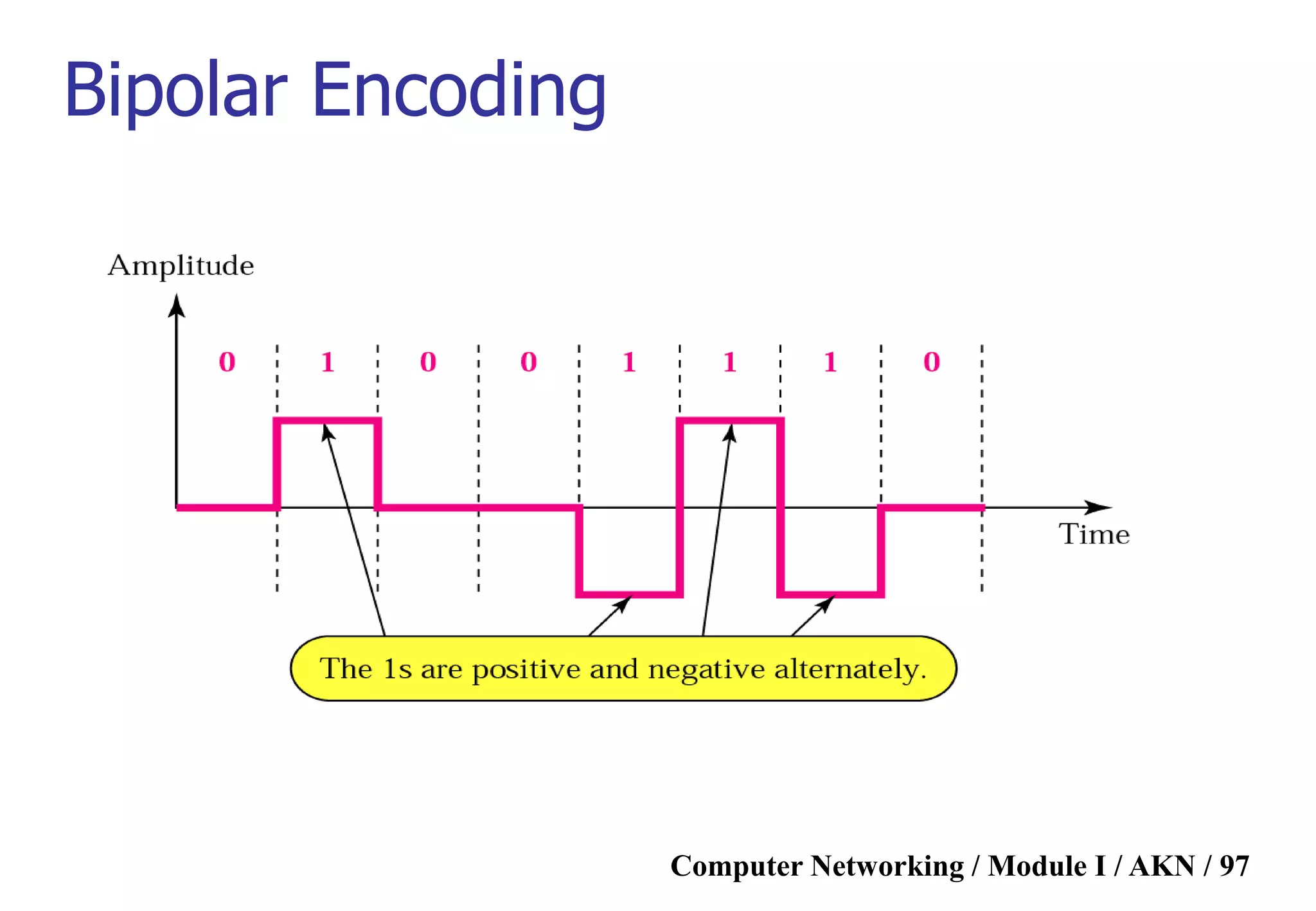 Bipolar Encoding

Amplitude

0 1 0 0 1 1 1 0

Time

The 1s are positive and negative alternately.

Computer Networking / Module I / AKN / 97